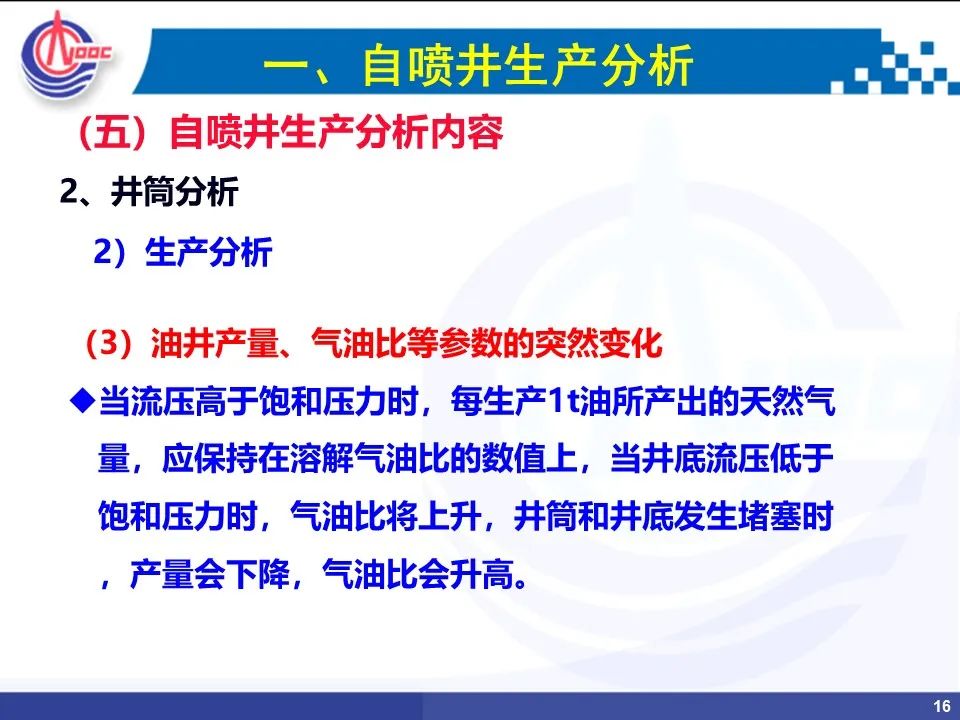 CNOOC

一、自喷井生产分析

（五）自喷井生产分析内容

2、井筒分析

2）生产分析

（3）油井产量、气油比等参数的突然变化

◆当流压高于饱和压力时，每生产1t油所产出的天然气量，应保持在溶解气油比的数值上，当井底流压低于饱和压力时，气油比将上升，井筒和井底发生堵塞时，产量会下降，气油比会升高。

16